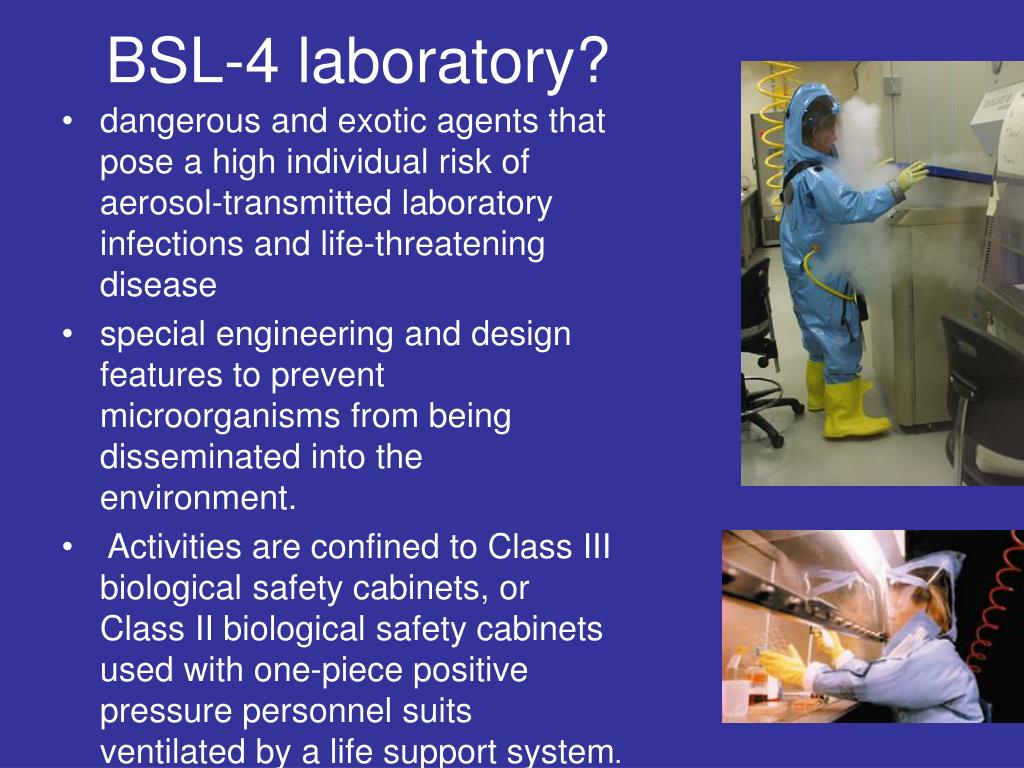 BSL-4 laboratory?

• dangerous and exotic agents that pose a high individual risk of aerosol-transmitted laboratory infections and life-threatening disease

• special engineering and design features to prevent microorganisms from being disseminated into the environment.

• Activities are confined to Class III biological safety cabinets, or Class II biological safety cabinets used with one-piece positive pressure personnel suits ventilated by a life support system.